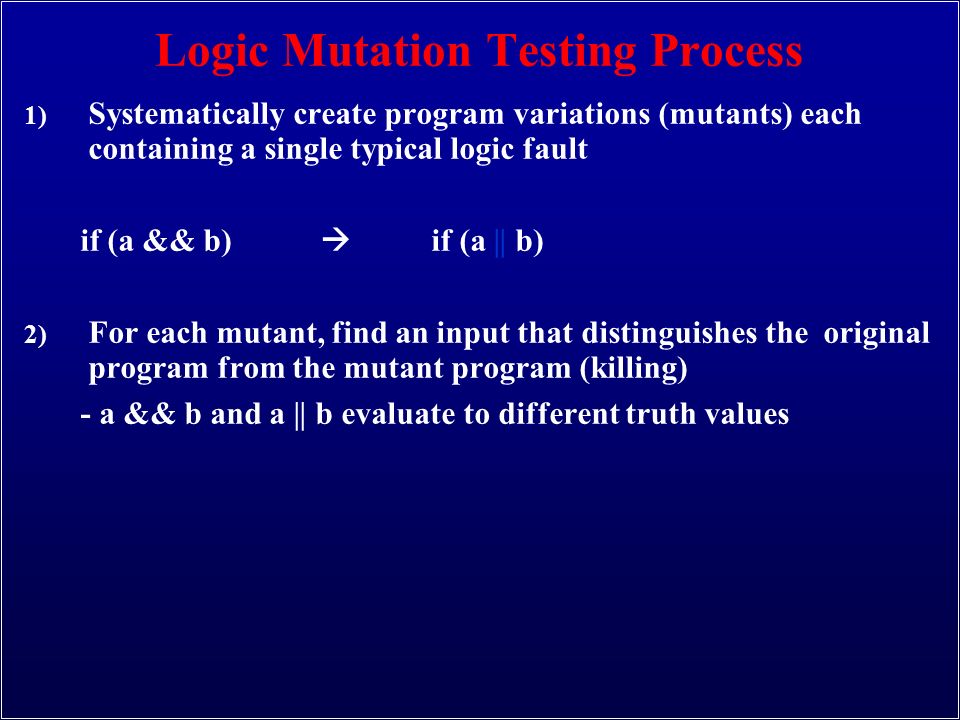 Logic Mutation Testing Process

1) Systematically create program variations (mutants) each containing a single typical logic fault

if (a && b) → if (a || b)

2) For each mutant, find an input that distinguishes the original program from the mutant program (killing)

- a && b and a || b evaluate to different truth values